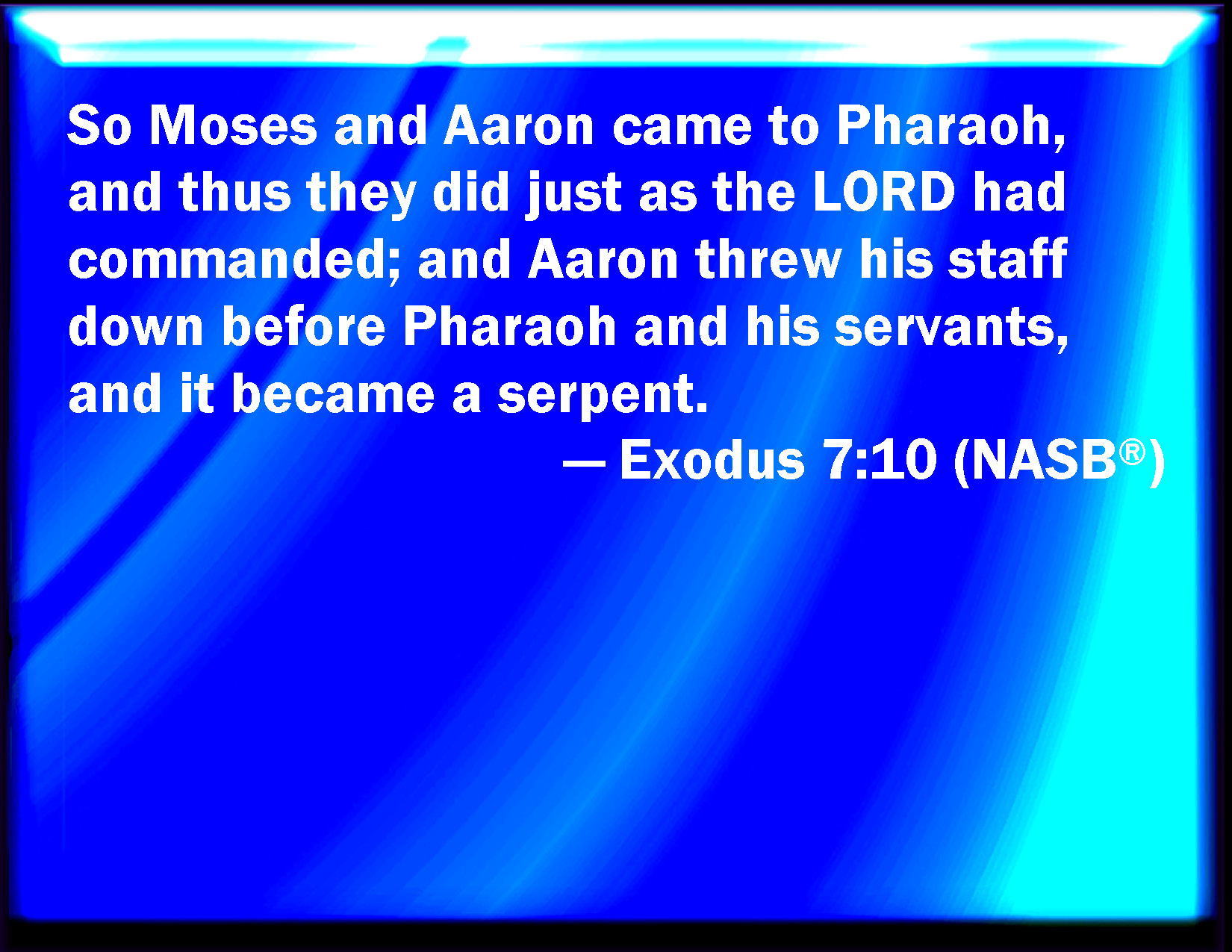 So Moses and Aaron came to Pharaoh, and thus they did just as the LORD had commanded; and Aaron threw his staff down before Pharaoh and his servants, and it became a serpent.

— Exodus 7:10 (NASB®)